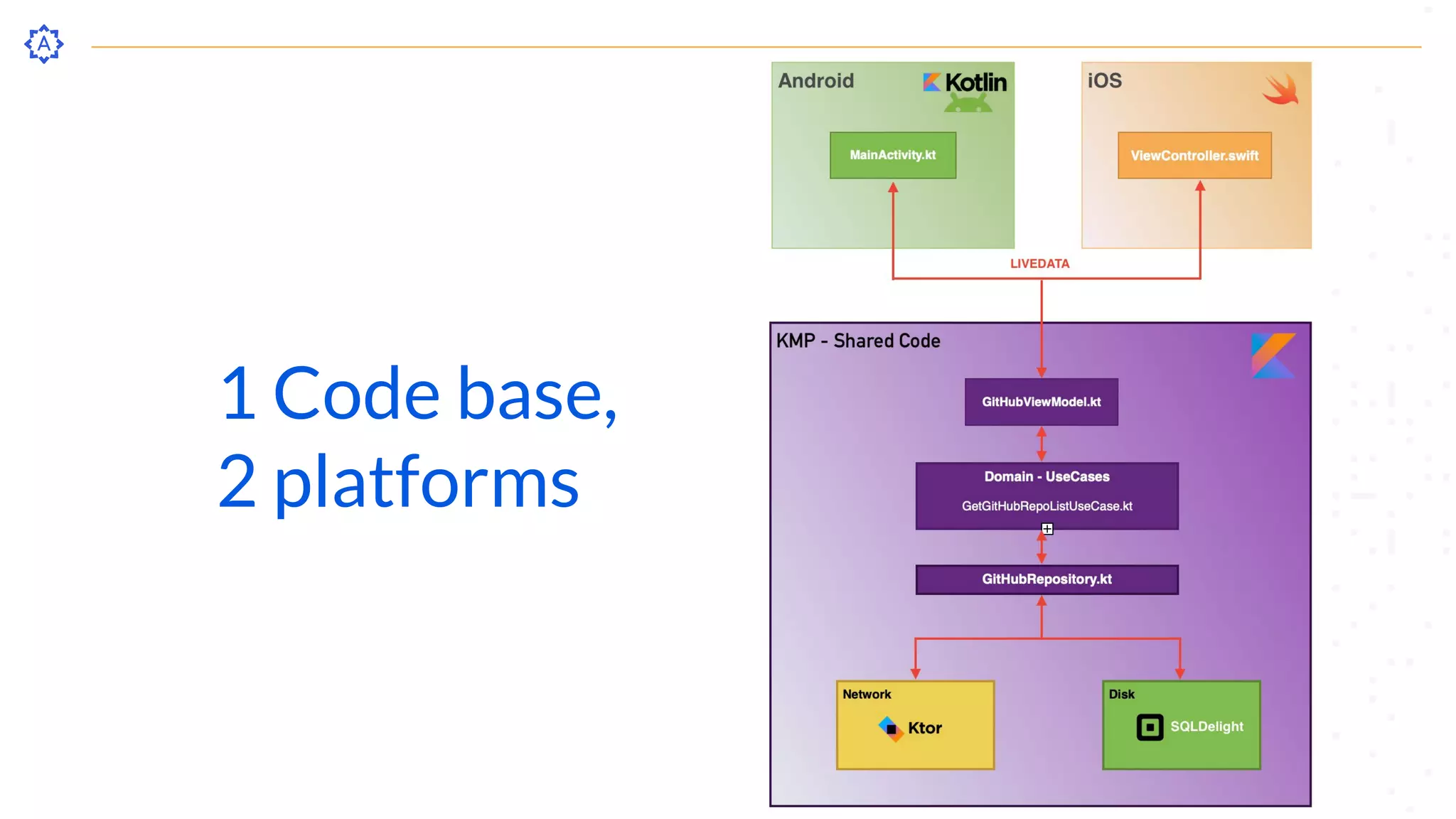 A

1 Code base,
2 platforms

Android
Kotlin
MainActivity.kt

iOS
ViewController.swift

LIVEDATA

KMP - Shared Code
GitHubViewModel.kt
Domain - UseCases
GetGitHubRepoListUseCase.kt
GitHubRepository.kt

Network
Ktor

Disk
SQLDelight